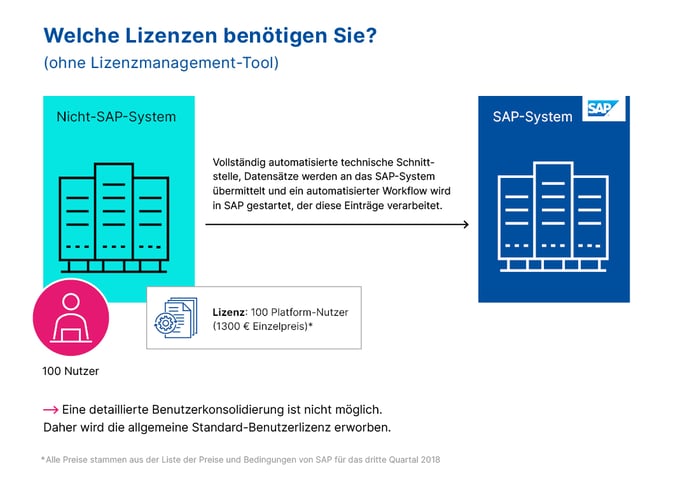 Welche Lizenzen benötigen Sie?
(ohne Lizenzmanagement-Tool)

Nicht-SAP-System

Vollständig automatisierte technische Schnittstelle, Datensätze werden an das SAP-System übermittelt und ein automatisierter Workflow wird in SAP gestartet, der diese Einträge verarbeitet.

SAP-System

SAP

Lizenz: 100 Platform-Nutzer (1300 € Einzelpreis)*

100 Nutzer

→ Eine detaillierte Benutzerkonsolidierung ist nicht möglich. Daher wird die allgemeine Standard-Benutzerlizenz erworben.

*Alle Preise stammen aus der Liste der Preise und Bedingungen von SAP für das dritte Quartal 2018